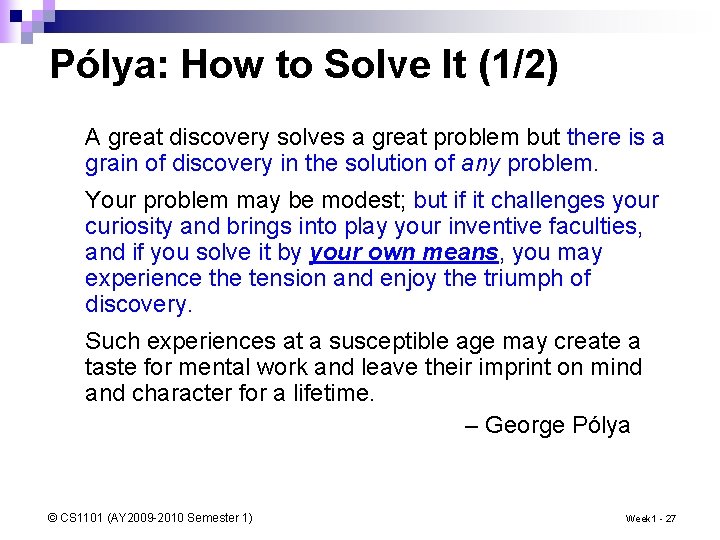 Pólya: How to Solve It (1/2)

A great discovery solves a great problem but there is a grain of discovery in the solution of any problem.

Your problem may be modest; but if it challenges your curiosity and brings into play your inventive faculties, and if you solve it by your own means, you may experience the tension and enjoy the triumph of discovery.

Such experiences at a susceptible age may create a taste for mental work and leave their imprint on mind and character for a lifetime.

– George Pólya

© CS1101 (AY2009-2010 Semester 1)

Week1 - 27